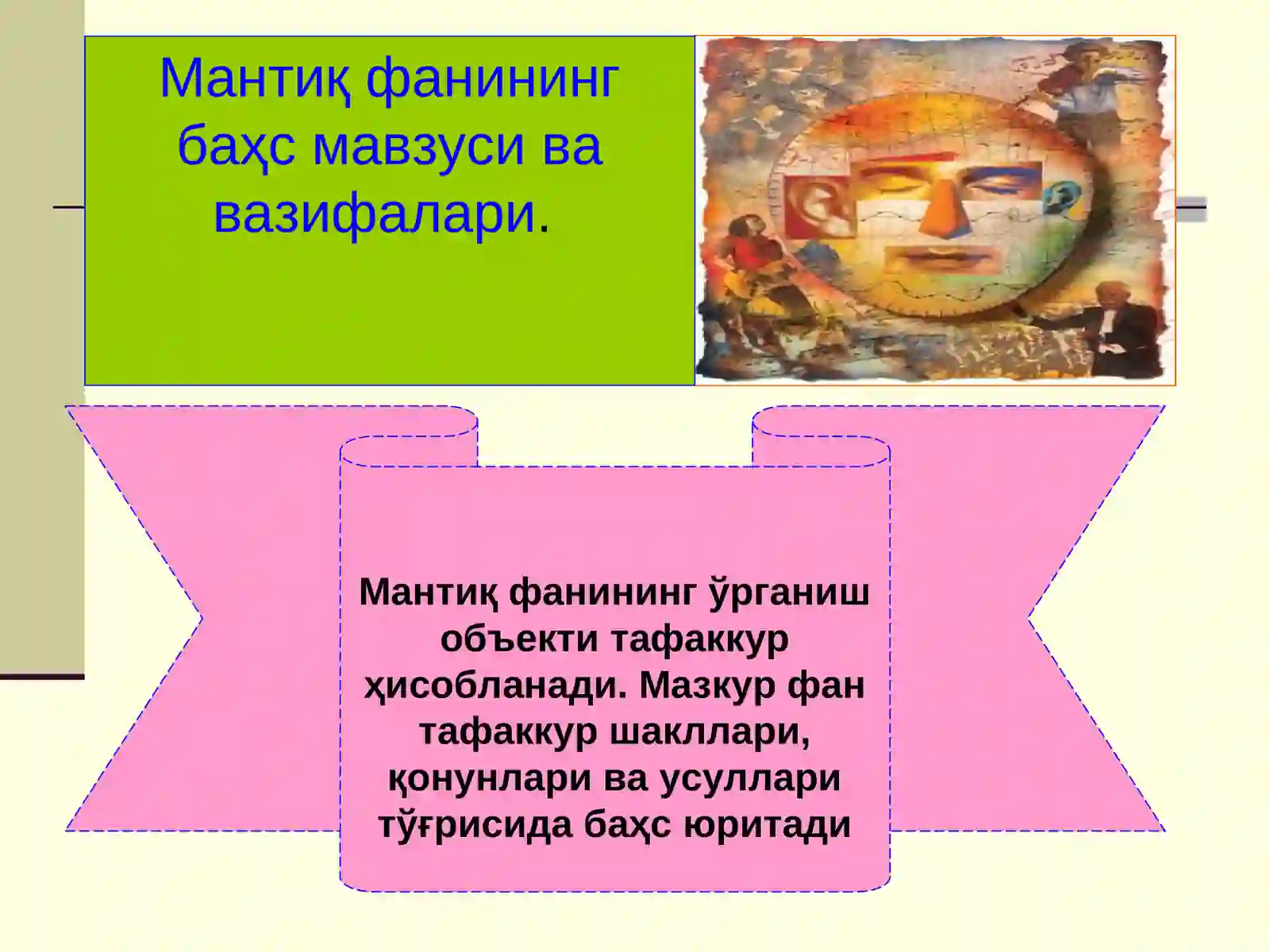 Мантиқ фанининг баҳс мавзуси ва вазифалари.

Мантиқ фанининг ўрганиш объекти тафаккур ҳисобланади. Мазкур фан тафаккур шакллари, қонунлари ва усуллари тўғрисида баҳс юритади